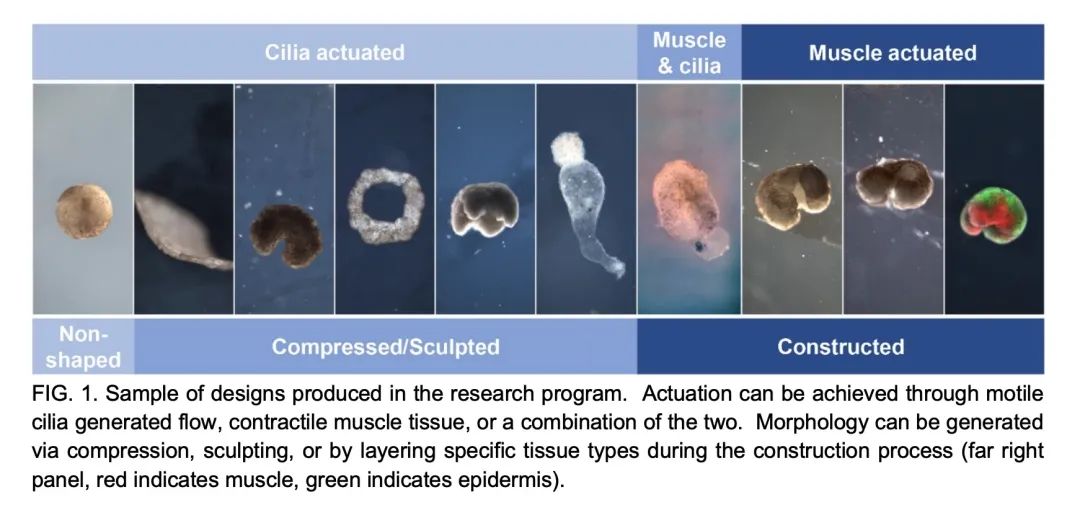 Cilia actuated

Muscle & cilia

Muscle actuated

Non-shaped

Compressed/Sculpted

Constructed

FIG. 1. Sample of designs produced in the research program. Actuation can be achieved through motile cilia generated flow, contractile muscle tissue, or a combination of the two. Morphology can be generated via compression, sculpting, or by layering specific tissue types during the construction process (far right panel, red indicates muscle, green indicates epidermis).